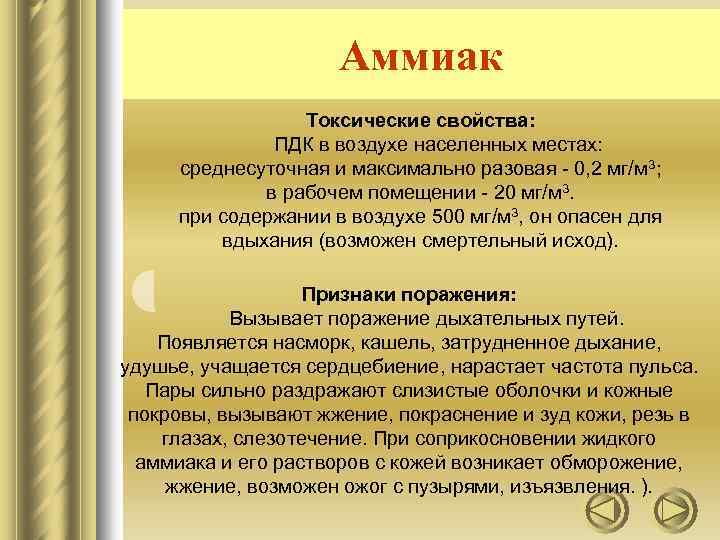 Аммиак

Токсические свойства:

ПДК в воздухе населенных местах: среднесуточная и максимально разовая - 0,2 мг/м$^3$; в рабочем помещении - 20 мг/м$^3$. при содержании в воздухе 500 мг/м$^3$, он опасен для вдыхания (возможен смертельный исход).

Признаки поражения:

Вызывает поражение дыхательных путей. Появляется насморк, кашель, затрудненное дыхание, удушье, учащается сердцебиение, нарастает частота пульса. Пары сильно раздражают слизистые оболочки и кожные покровы, вызывают жжение, покраснение и зуд кожи, резь в глазах, слезотечение. При соприкосновении жидкого аммиака и его растворов с кожей возникает обморожение, жжение, возможен ожог с пузырями, изъязвления. ).